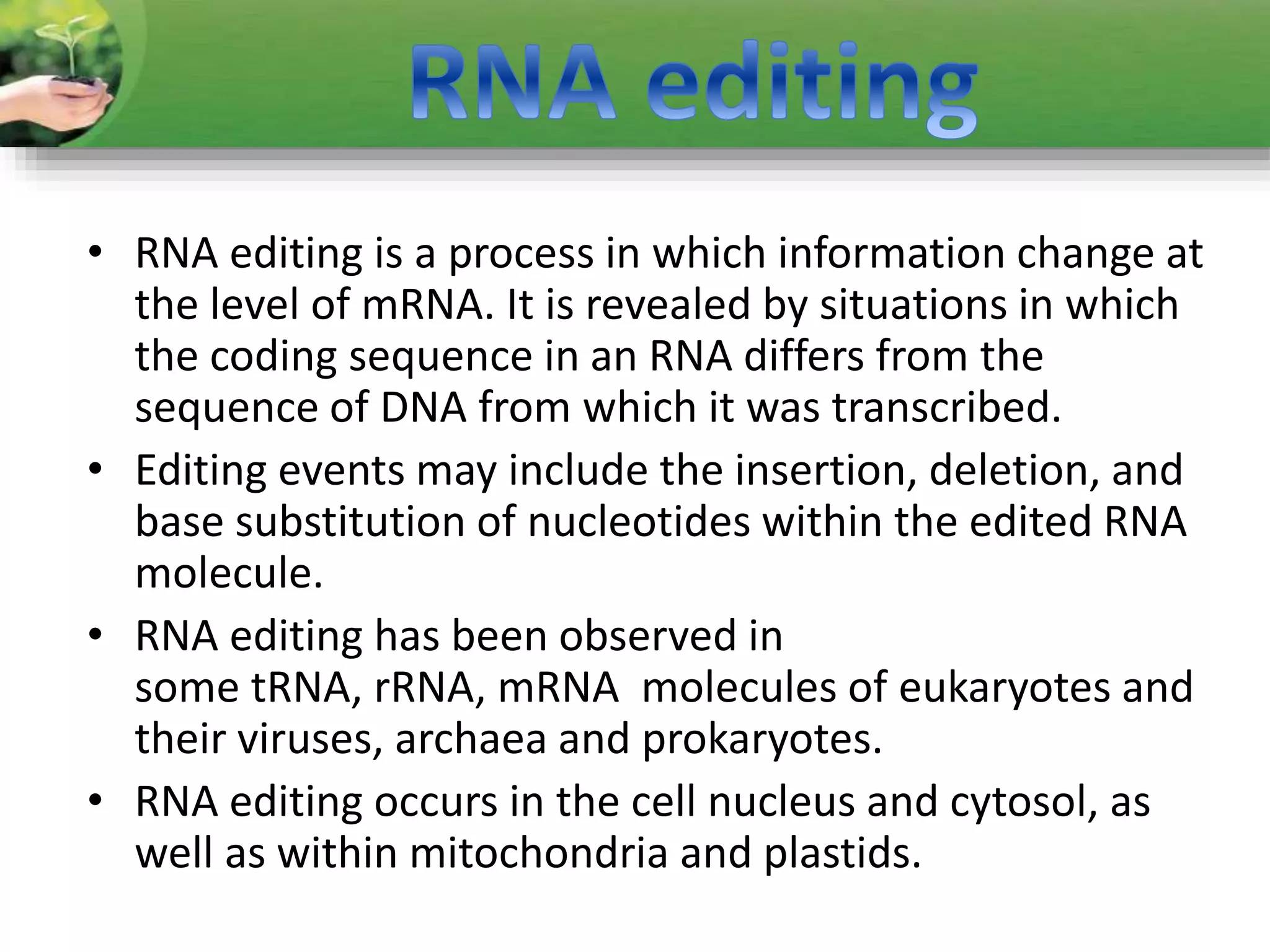 RNA editing

• RNA editing is a process in which information change at the level of mRNA. It is revealed by situations in which the coding sequence in an RNA differs from the sequence of DNA from which it was transcribed.
• Editing events may include the insertion, deletion, and base substitution of nucleotides within the edited RNA molecule.
• RNA editing has been observed in some tRNA, rRNA, mRNA molecules of eukaryotes and their viruses, archaea and prokaryotes.
• RNA editing occurs in the cell nucleus and cytosol, as well as within mitochondria and plastids.